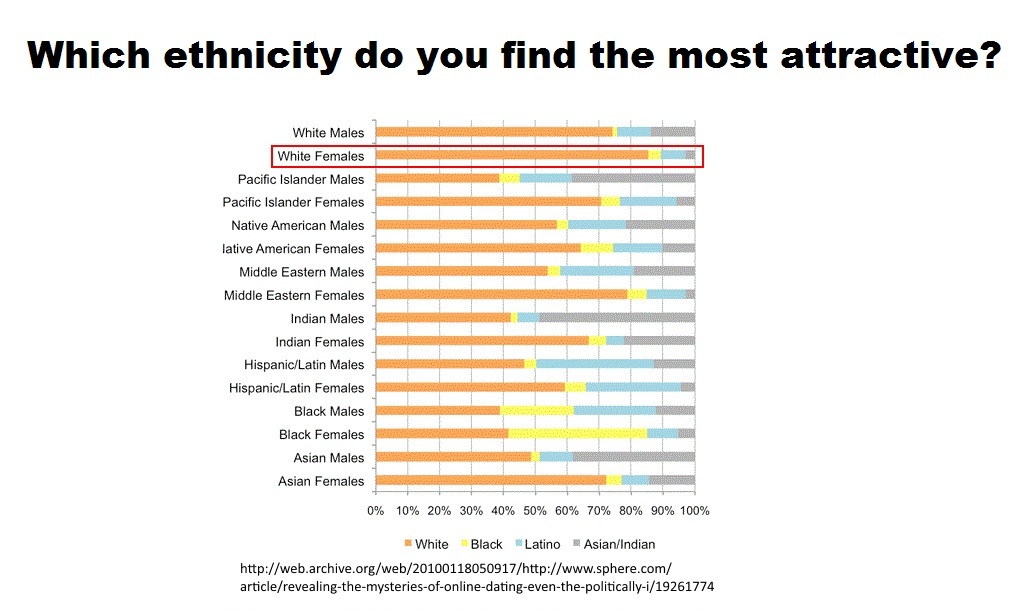 Which ethnicity do you find the most attractive?

White Males
White Females
Pacific Islander Males
Pacific Islander Females
Native American Males
lative American Females
Middle Eastern Males
Middle Eastern Females
Indian Males
Indian Females
Hispanic/Latin Males
Hispanic/Latin Females
Black Males
Black Females
Asian Males
Asian Females

0% 10% 20% 30% 40% 50% 60% 70% 80% 90% 100%

White Black Latino Asian/Indian

http://web.archive.org/web/20100118050917/http://www.sphere.com/article/revealing-the-mysteries-of-online-dating-even-the-politically-i/19261774